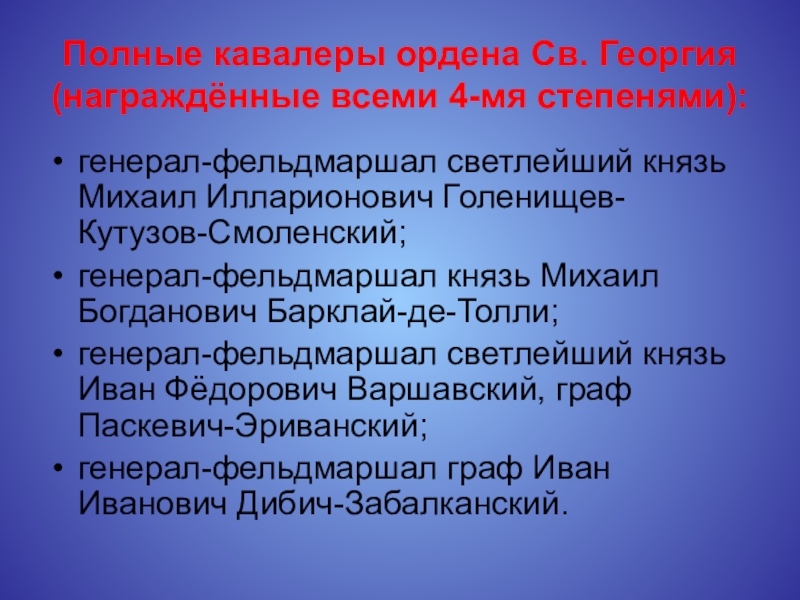 Полные кавалеры ордена Св. Георгия (награждённые всеми 4-мя степенями):

• генерал-фельдмаршал светлейший князь Михаил Илларионович Голенищев-Кутузов-Смоленский;
• генерал-фельдмаршал князь Михаил Богданович Барклай-де-Толли;
• генерал-фельдмаршал светлейший князь Иван Фёдорович Варшавский, граф Паскевич-Эриванский;
• генерал-фельдмаршал граф Иван Иванович Дибич-Забалканский.